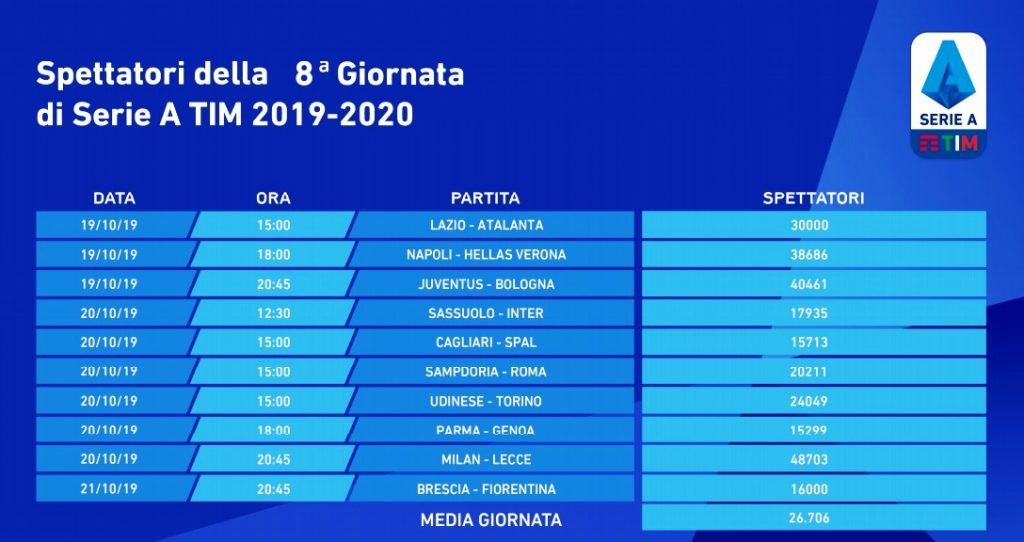 Spettatori della 8ª Giornata di Serie A TIM 2019-2020

SERIE A
TIM

| DATA | ORA | PARTITA | SPETTATORI |
|---|---|---|---|
| 19/10/19 | 15:00 | LAZIO - ATALANTA | 30000 |
| 19/10/19 | 18:00 | NAPOLI - HELLAS VERONA | 38686 |
| 19/10/19 | 20:45 | JUVENTUS - BOLOGNA | 40461 |
| 20/10/19 | 12:30 | SASSUOLO - INTER | 17935 |
| 20/10/19 | 15:00 | CAGLIARI - SPAL | 15713 |
| 20/10/19 | 15:00 | SAMPDORIA - ROMA | 20211 |
| 20/10/19 | 15:00 | UDINESE - TORINO | 24049 |
| 20/10/19 | 18:00 | PARMA - GENOA | 15299 |
| 20/10/19 | 20:45 | MILAN - LECCE | 48703 |
| 21/10/19 | 20:45 | BRESCIA - FIORENTINA | 16000 |
| | | MEDIA GIORNATA | 26.706 |